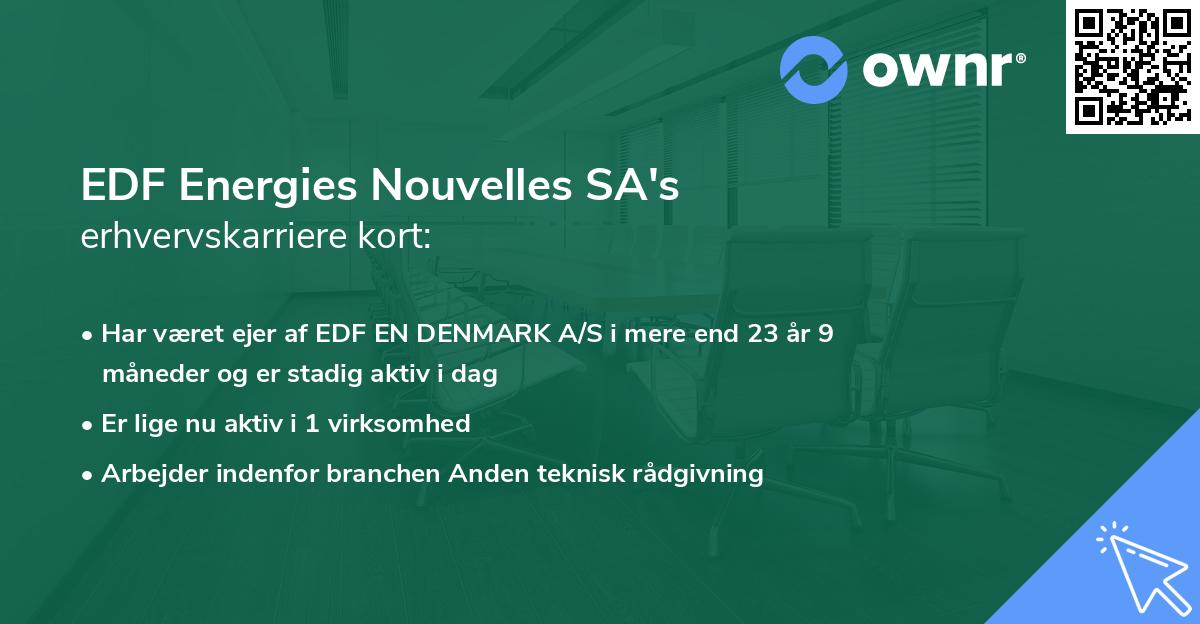 ownr®

EDF Energies Nouvelles SA's
erhvervskarriere kort:

• Har været ejer af EDF EN DENMARK A/S i mere end 23 år 9 måneder og er stadig aktiv i dag

• Er lige nu aktiv i 1 virksomhed

• Arbejder indenfor branchen Anden teknisk rådgivning